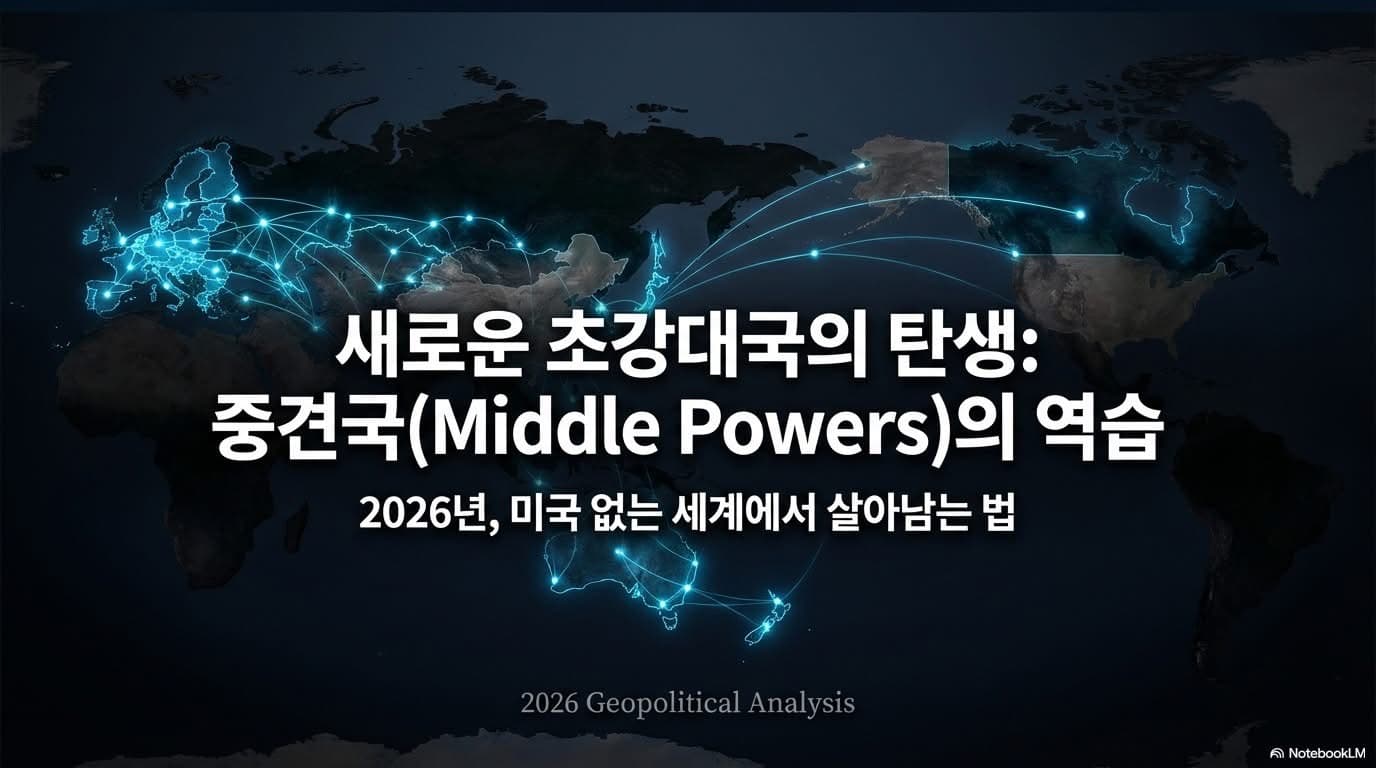 새로운 초강대국의 탄생:
중견국(Middle Powers)의 역습

2026년, 미국 없는 세계에서 살아남는 법

2026 Geopolitical Analysis

NotebookLM